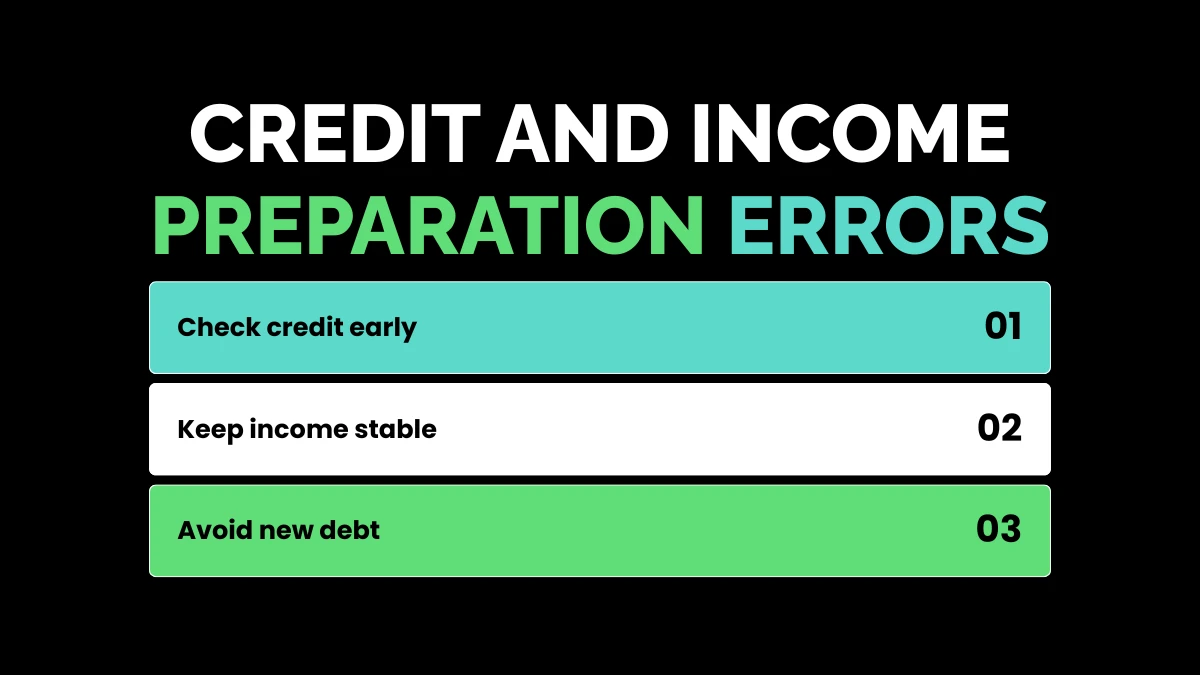 CREDIT AND INCOME PREPARATION ERRORS

Check credit early 01

Keep income stable 02

Avoid new debt 03